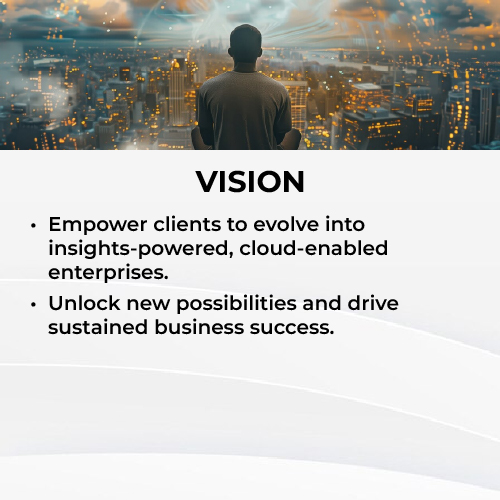 VISION

• Empower clients to evolve into insights-powered, cloud-enabled enterprises.

• Unlock new possibilities and drive sustained business success.